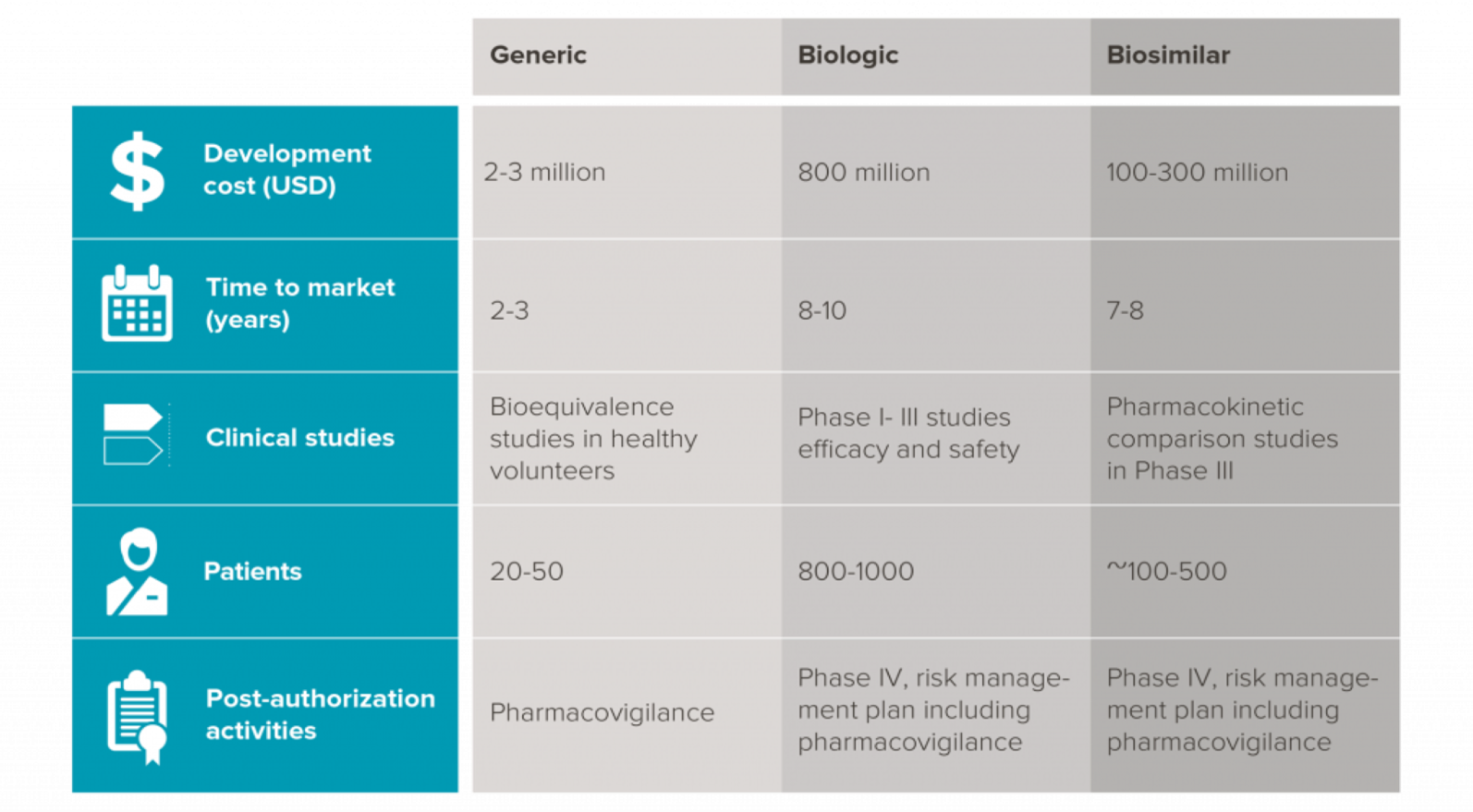 | | Generic | Biologic | Biosimilar |
|---|---|---|---|
| Development cost (USD) | 2-3 million | 800 million | 100-300 million |
| Time to market (years) | 2-3 | 8-10 | 7-8 |
| Clinical studies | Bioequivalence studies in healthy volunteers | Phase I- III studies efficacy and safety | Pharmacokinetic comparison studies in Phase III |
| Patients | 20-50 | 800-1000 | ~100-500 |
| Post-authorization activities | Pharmacovigilance | Phase IV, risk management plan including pharmacovigilance | Phase IV, risk management plan including pharmacovigilance |